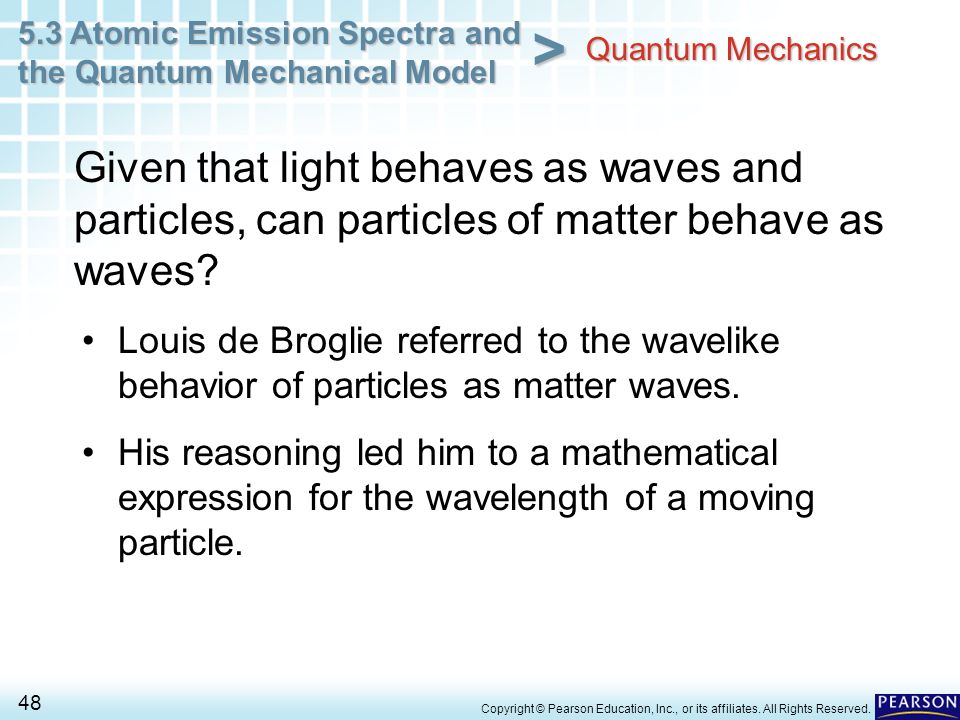 5.3 Atomic Emission Spectra and the Quantum Mechanical Model > Quantum Mechanics

Given that light behaves as waves and particles, can particles of matter behave as waves?

• Louis de Broglie referred to the wavelike behavior of particles as matter waves.

• His reasoning led him to a mathematical expression for the wavelength of a moving particle.

48

Copyright © Pearson Education, Inc., or its affiliates. All Rights Reserved.

PEARSON